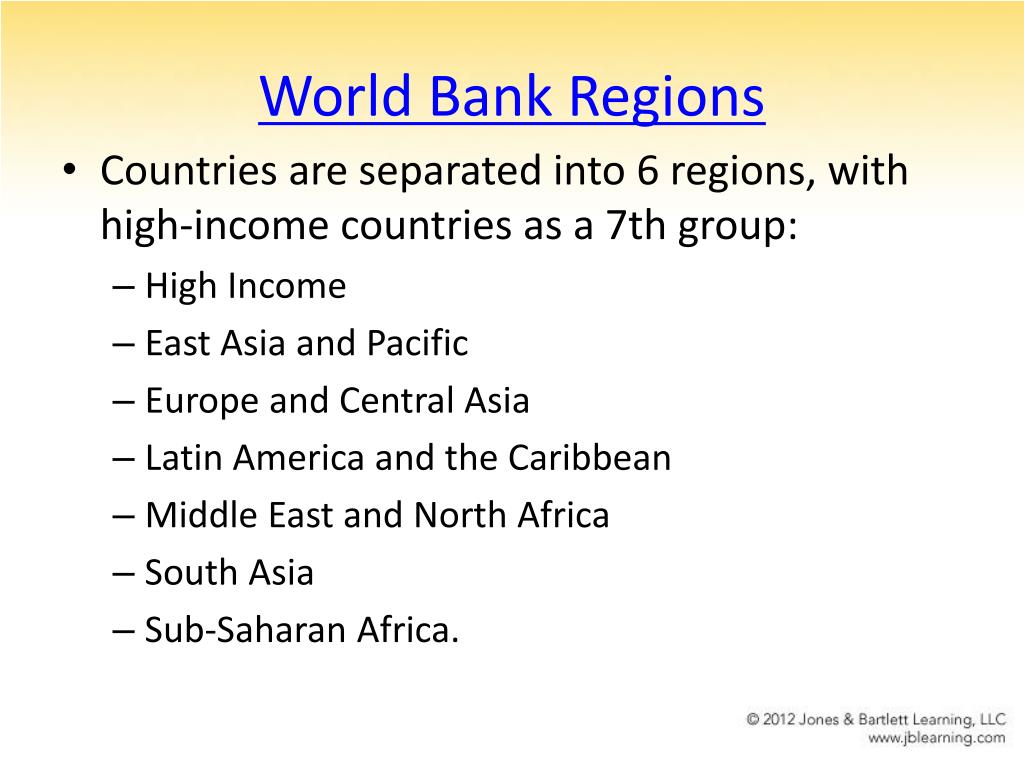 World Bank Regions

• Countries are separated into 6 regions, with high-income countries as a 7th group:
– High Income
– East Asia and Pacific
– Europe and Central Asia
– Latin America and the Caribbean
– Middle East and North Africa
– South Asia
– Sub-Saharan Africa.

© 2012 Jones & Bartlett Learning, LLC
www.jblearning.com